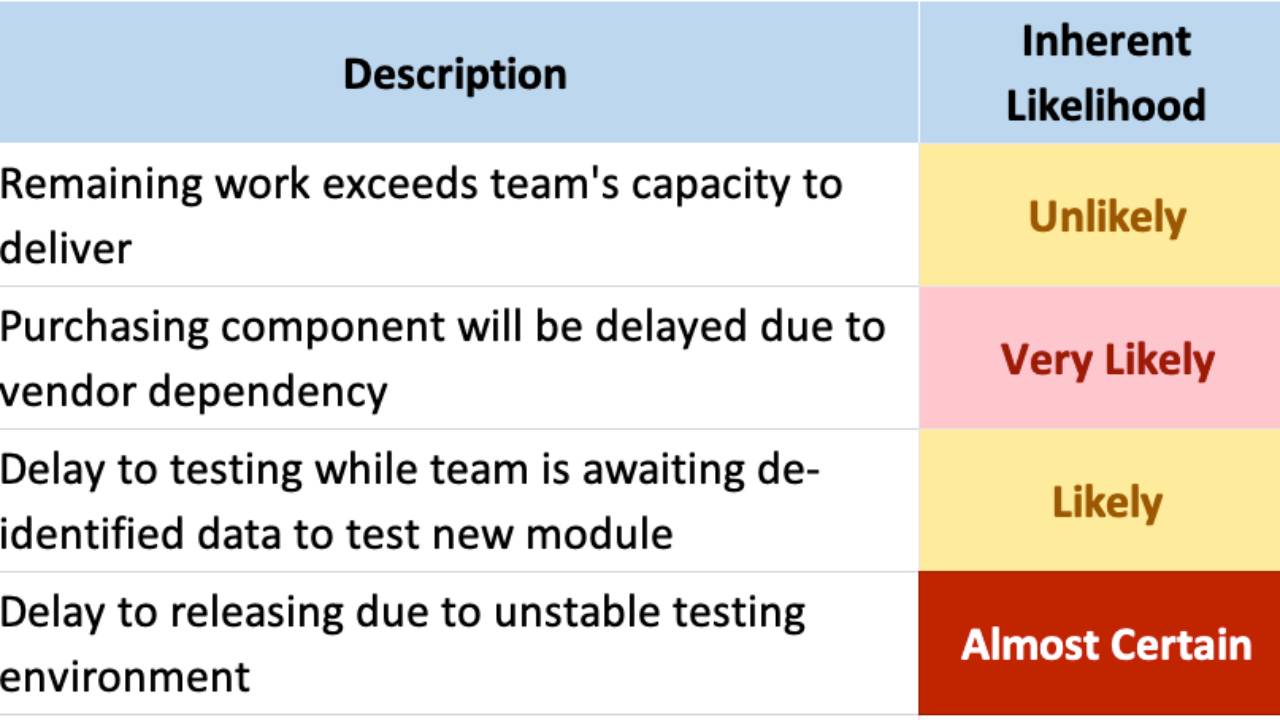 | Description | Inherent Likelihood |
|---|---|
| Remaining work exceeds team's capacity to deliver | Unlikely |
| Purchasing component will be delayed due to vendor dependency | Very Likely |
| Delay to testing while team is awaiting de-identified data to test new module | Likely |
| Delay to releasing due to unstable testing environment | Almost Certain |